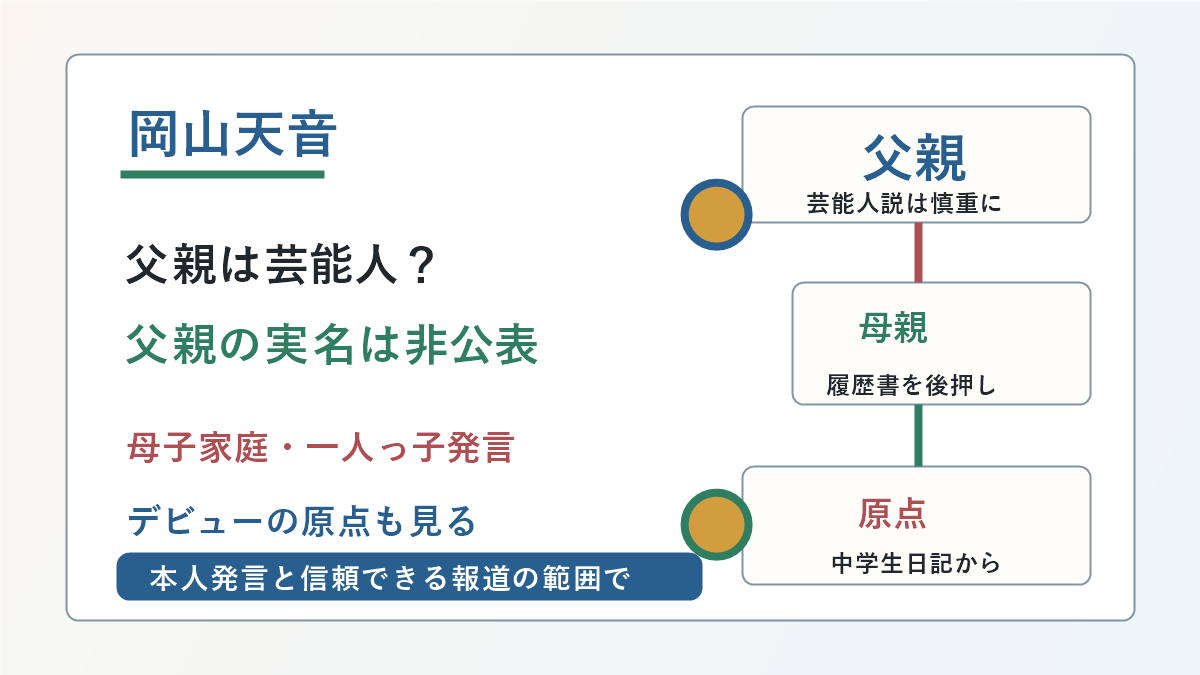 岡山天音

父親は芸能人？

父親の実名は非公表

母子家庭・一人っ子発言

デビューの原点も見る

本人発言と信頼できる報道の範囲で

父親
芸能人説は慎重に

母親
履歴書を後押し

原点
中学生日記から